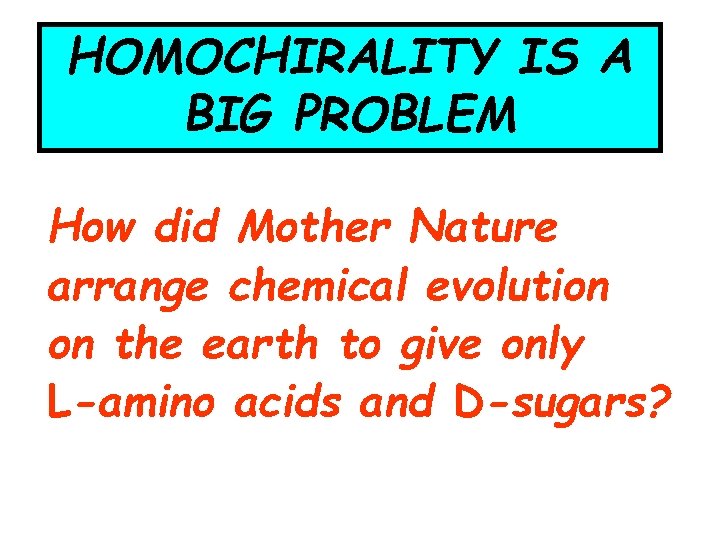 HOMOCHIRALITY IS A BIG PROBLEM

How did Mother Nature arrange chemical evolution on the earth to give only L-amino acids and D-sugars?